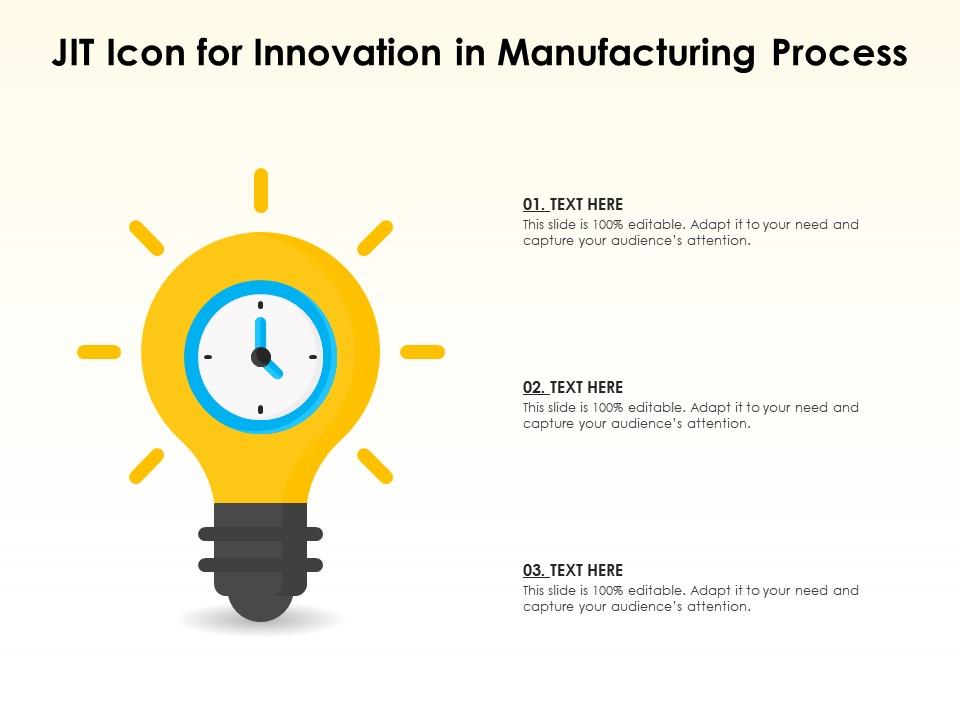 JIT Icon for Innovation in Manufacturing Process

01. TEXT HERE
This slide is 100% editable. Adapt it to your need and capture your audience's attention.

02. TEXT HERE
This slide is 100% editable. Adapt it to your need and capture your audience's attention.

03. TEXT HERE
This slide is 100% editable. Adapt it to your need and capture your audience's attention.